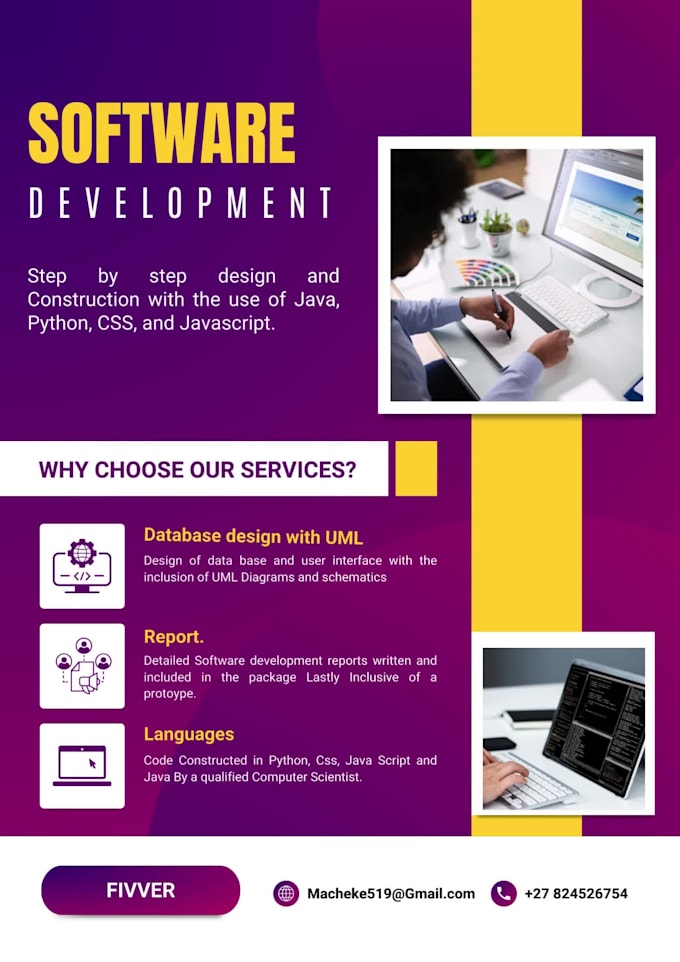 SOFTWARE

DEVELOPMENT

Step by step design and Construction with the use of Java, Python, CSS, and Javascript.

WHY CHOOSE OUR SERVICES?

Database design with UML

Design of data base and user interface with the inclusion of UML Diagrams and schematics

Report.

Detailed Software development reports written and included in the package Lastly Inclusive of a protoype.

Languages

Code Constructed in Python, Css, Java Script and Java By a qualified Computer Scientist.

FIVVER

Macheke519@Gmail.com

+27 824526754